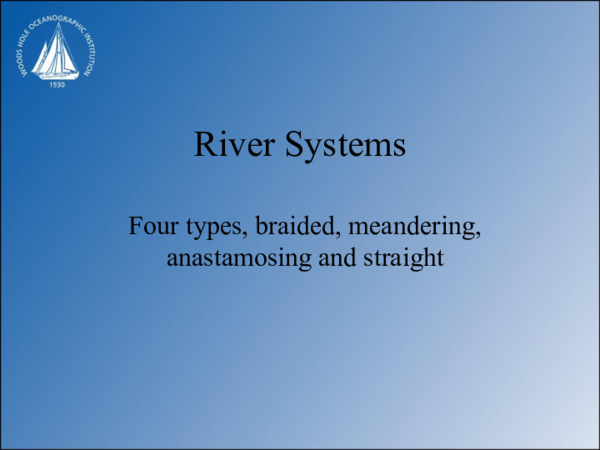 WOODS HOLE OCEANOGRAPHIC INSTITUTION
1930

River Systems

Four types, braided, meandering, anastamosing and straight